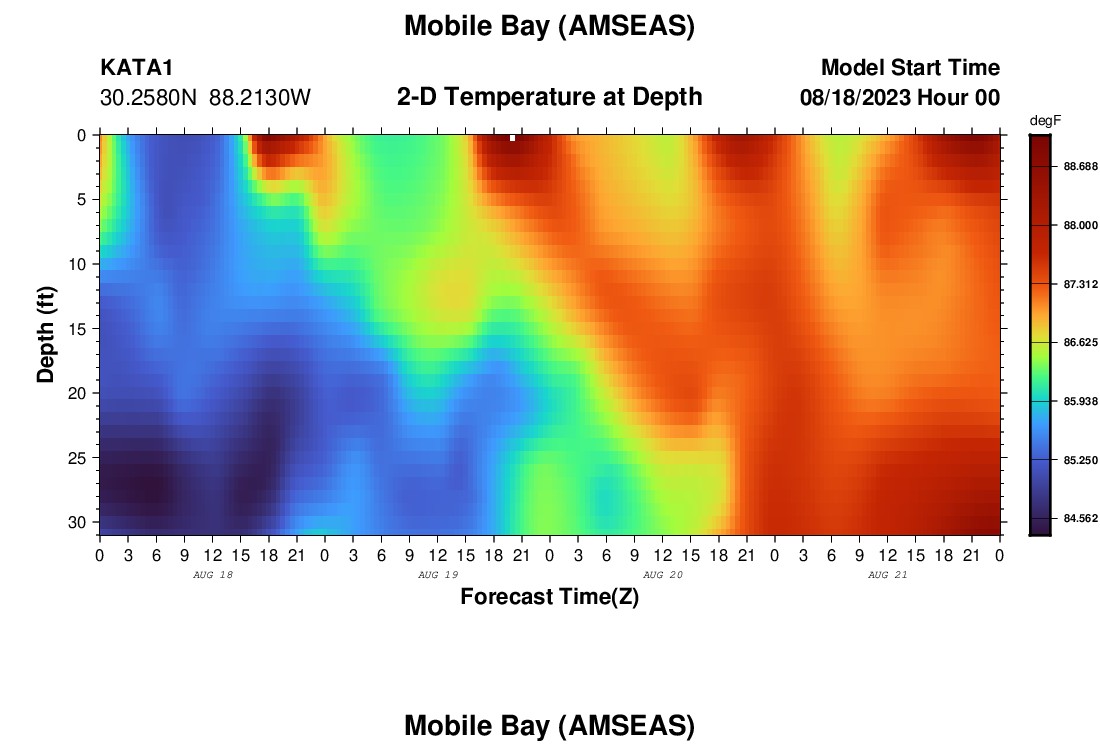 Mobile Bay (AMSEAS)

KATA1
30.2580N 88.2130W

2-D Temperature at Depth

Model Start Time
08/18/2023 Hour 00

degF
88.688
88.000
87.312
86.625
85.938
85.250
84.562

Depth (ft)
0
5
10
15
20
25
30

0 3 6 9 12 15 18 21 0 3 6 9 12 15 18 21 0 3 6 9 12 15 18 21 0 3 6 9 12 15 18 21 0
AUG 18
AUG 19
AUG 20
AUG 21

Forecast Time(Z)

Mobile Bay (AMSEAS)